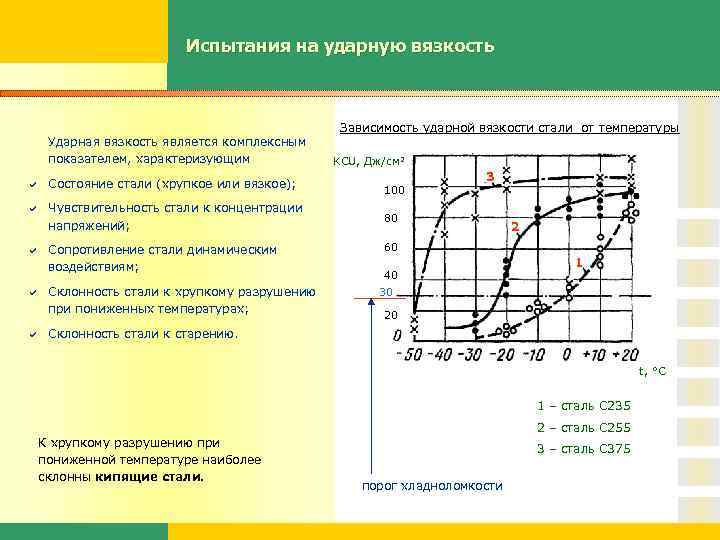 Испытания на ударную вязкость

Ударная вязкость является комплексным показателем, характеризующим

Состояние стали (хрупкое или вязкое);

Чувствительность стали к концентрации напряжений;

Сопротивление стали динамическим воздействиям;

Склонность стали к хрупкому разрушению при пониженных температурах;

Склонность стали к старению.

К хрупкому разрушению при пониженной температуре наиболее склонны **кипящие стали.**

Зависимость ударной вязкости стали от температуры

KCU, Дж/см²

100
80
60
40
30
20
0

3
2
1

-50 -40 -30 -20 -10 0 +10 +20

t, °C

1 – сталь С235

2 – сталь С255

3 – сталь С375

порог хладноломкости